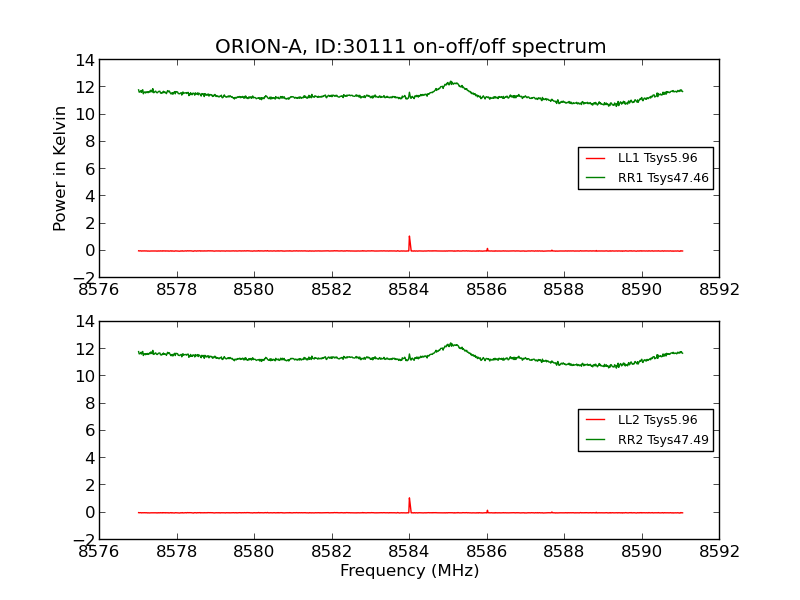 ORION-A, ID:30111 on-off/off spectrum

Power in Kelvin

14
12
10
8
6
4
2
0
−2

LL1 Tsys5.96
RR1 Tsys47.46

8576 8578 8580 8582 8584 8586 8588 8590 8592

14
12
10
8
6
4
2
0
−2

LL2 Tsys5.96
RR2 Tsys47.49

8576 8578 8580 8582 8584 8586 8588 8590 8592

Frequency (MHz)